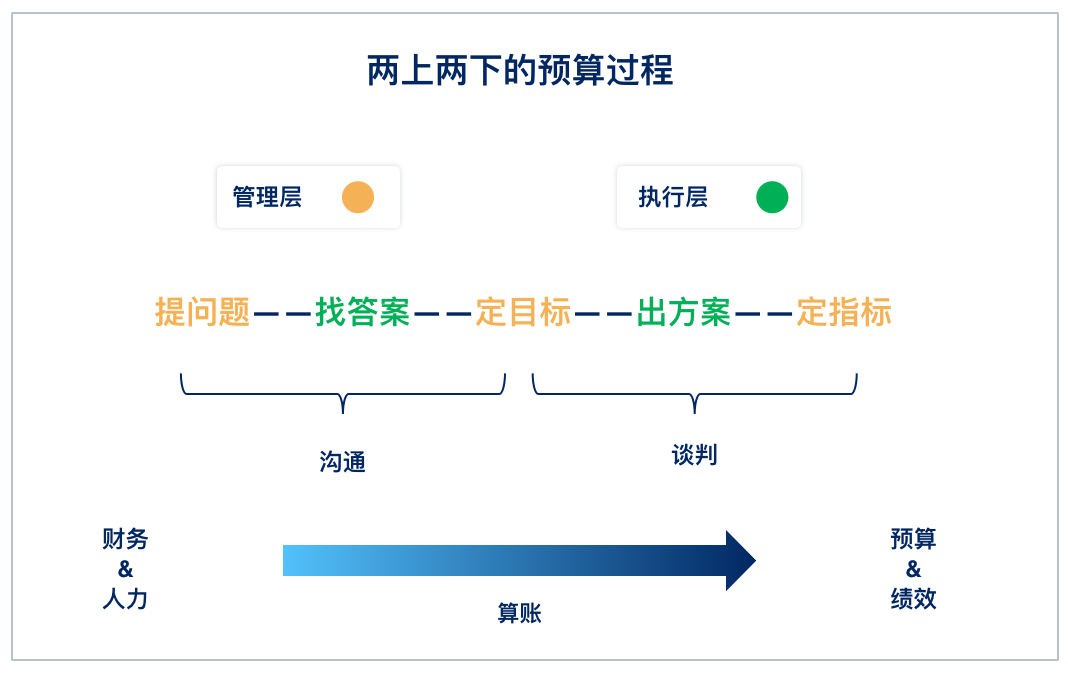 两上两下的预算过程

管理层

执行层

提问题——找答案——定目标——出方案——定指标

沟通

谈判

财务
&
人力

算账

预算
&
绩效